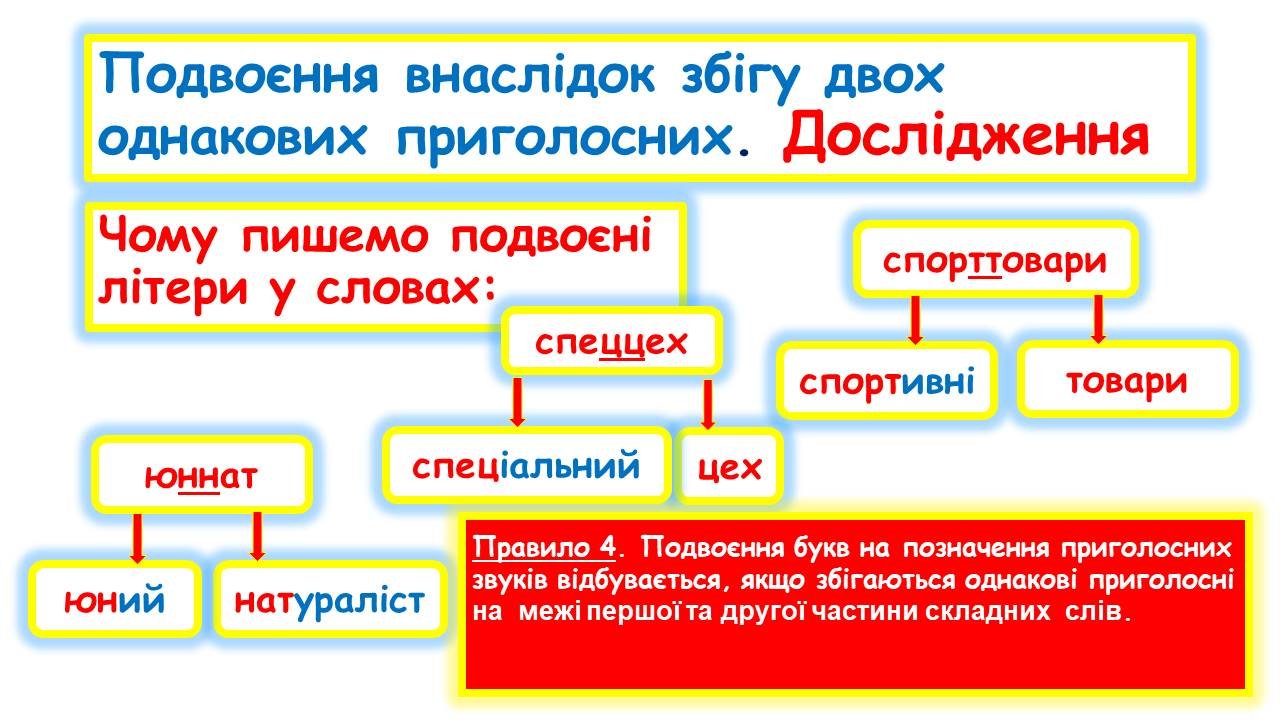 Подвоєння внаслідок збігу двох однакових приголосних. Дослідження

Чому пишемо подвоєні літери у словах:

спорттовари

спортивні

товари

спеццех

спеціальний

цех

юннат

юний

натураліст

Правило 4. Подвоєння букв на позначення приголосних звуків відбувається, якщо збігаються однакові приголосні на межі першої та другої частини складних слів.